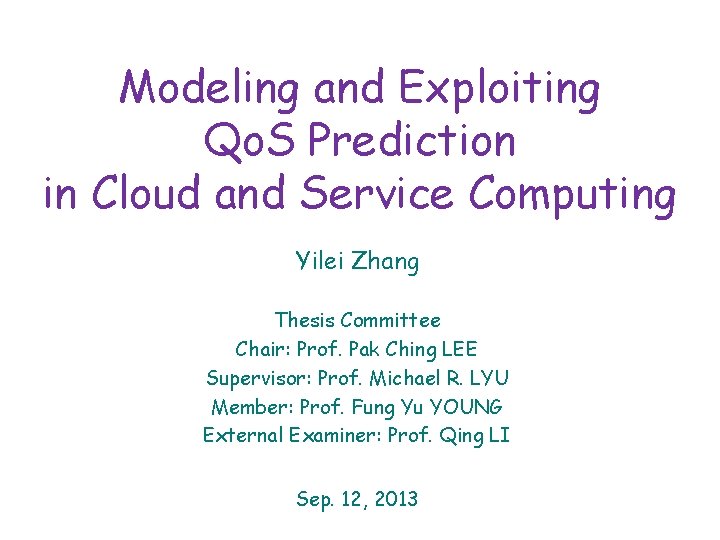 Modeling and Exploiting QoS Prediction in Cloud and Service Computing

Yilei Zhang

Thesis Committee
Chair: Prof. Pak Ching LEE
Supervisor: Prof. Michael R. LYU
Member: Prof. Fung Yu YOUNG
External Examiner: Prof. Qing LI

Sep. 12, 2013